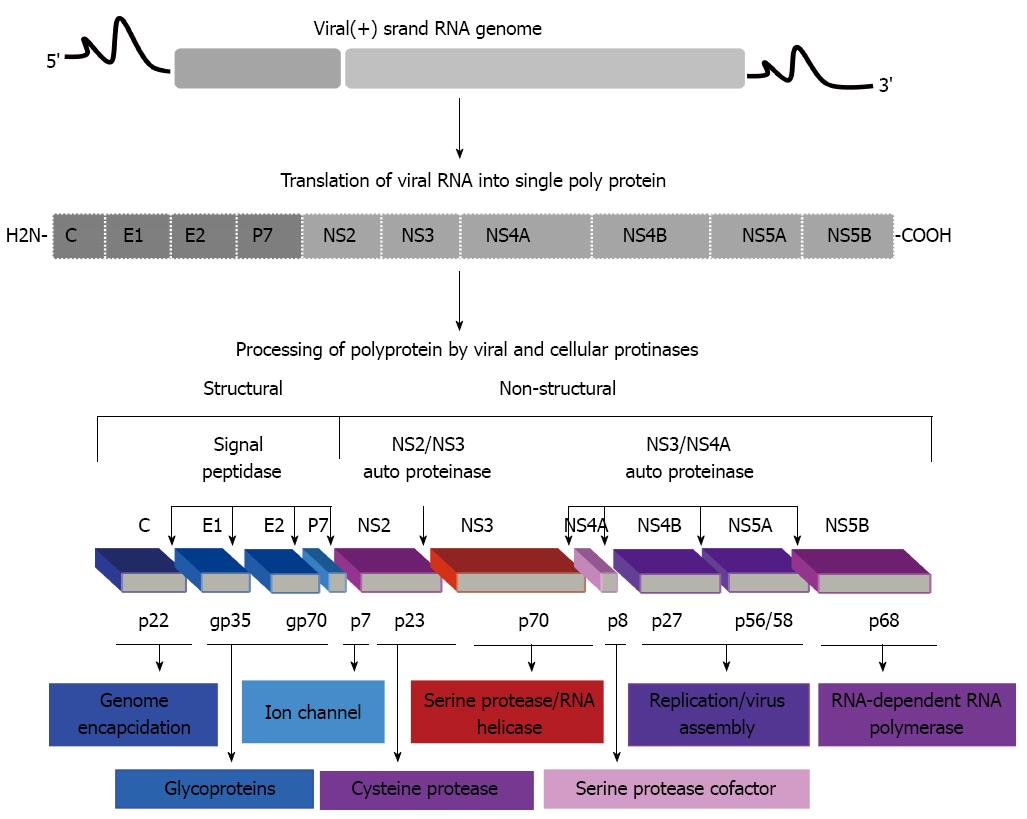 Viral(+) srand RNA genome

5'

3'

Translation of viral RNA into single poly protein

H2N- C E1 E2 P7 NS2 NS3 NS4A NS4B NS5A NS5B -COOH

Processing of polyprotein by viral and cellular protinases

Structural

Non-structural

Signal peptidase

NS2/NS3 auto proteinase

NS3/NS4A auto proteinase

C E1 E2 P7 NS2 NS3 NS4A NS4B NS5A NS5B

p22 gp35 gp70 p7 p23 p70 p8 p27 p56/58 p68

Genome encapcidation

Ion channel

Serine protease/RNA helicase

Replication/virus assembly

RNA-dependent RNA polymerase

Glycoproteins

Cysteine protease

Serine protease cofactor